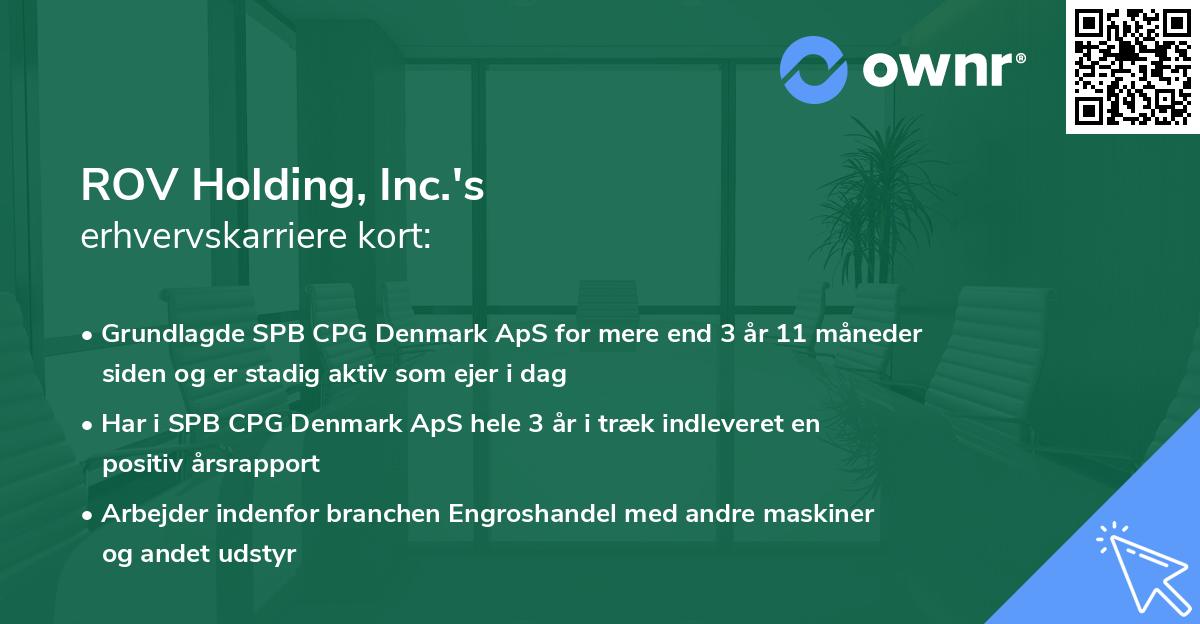 ownr®

ROV Holding, Inc.'s
erhvervskarriere kort:

• Grundlagde SPB CPG Denmark ApS for mere end 3 år 11 måneder siden og er stadig aktiv som ejer i dag

• Har i SPB CPG Denmark ApS hele 3 år i træk indleveret en positiv årsrapport

• Arbejder indenfor branchen Engroshandel med andre maskiner og andet udstyr